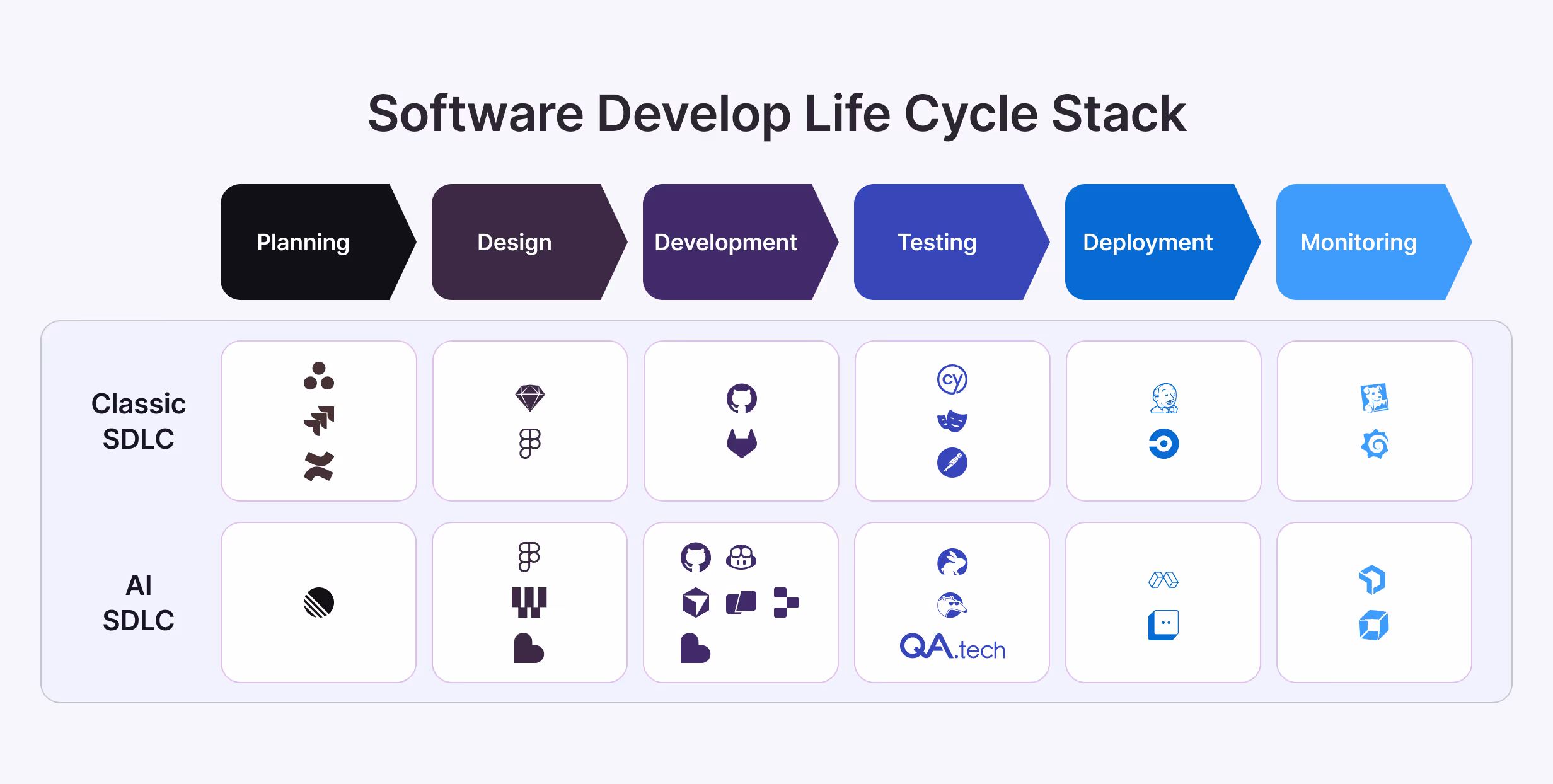 Software Develop Life Cycle Stack

Planning

Design

Development

Testing

Deployment

Monitoring

Classic SDLC

cy

AI SDLC

QA.tech